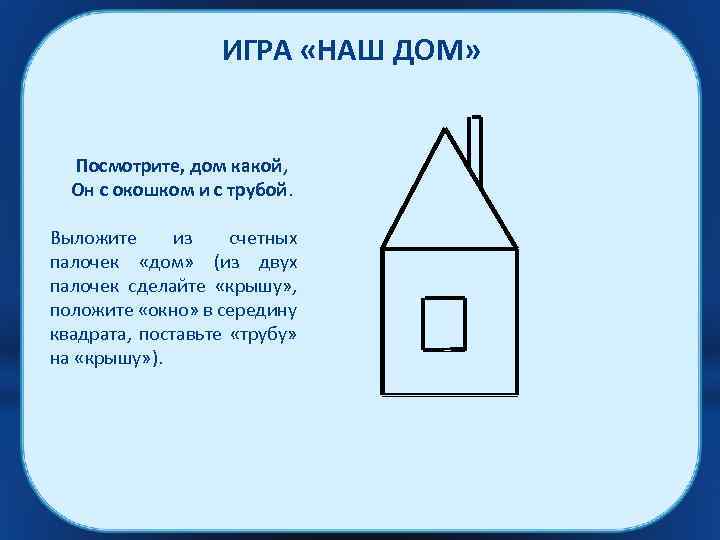 ИГРА «НАШ ДОМ»

Посмотрите, дом какой,
Он с окошком и с трубой.

Выложите из счетных палочек «дом» (из двух палочек сделайте «крышу», положите «окно» в середину квадрата, поставьте «трубу» на «крышу»).